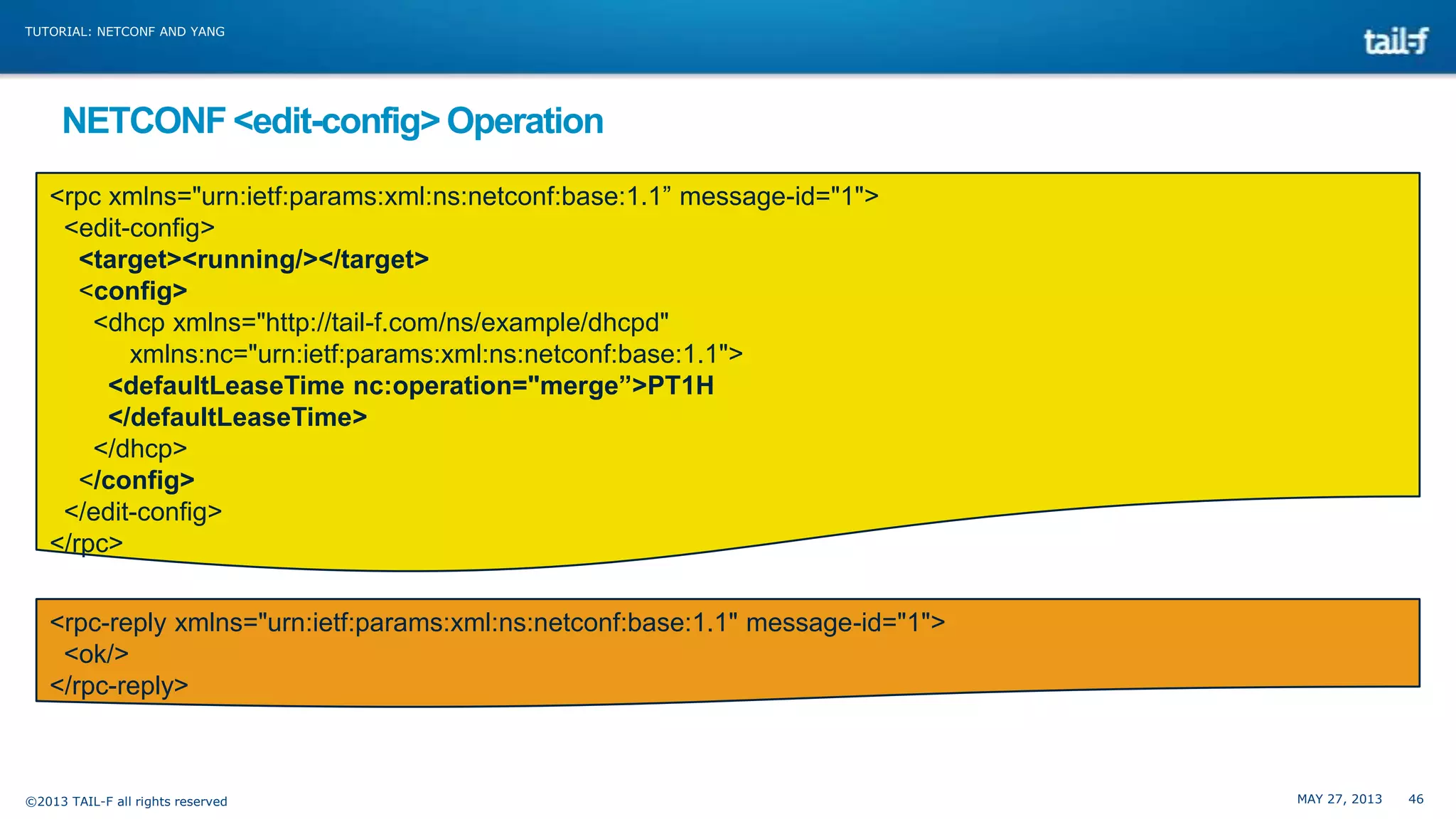 TUTORIAL: NETCONF AND YANG

tail-f

NETCONF <edit-config> Operation

<rpc xmlns="urn:ietf:params:xml:ns:netconf:base:1.1” message-id="1">
<edit-config>
<target><running/></target>
<config>
<dhcp xmlns="http://tail-f.com/ns/example/dhcpd"
xmlns:nc="urn:ietf:params:xml:ns:netconf:base:1.1">
<defaultLeaseTime nc:operation="merge”>PT1H
</defaultLeaseTime>
</dhcp>
</config>
</edit-config>
</rpc>

<rpc-reply xmlns="urn:ietf:params:xml:ns:netconf:base:1.1" message-id="1">
<ok/>
</rpc-reply>

©2013 TAIL-F all rights reserved

MAY 27, 2013 46